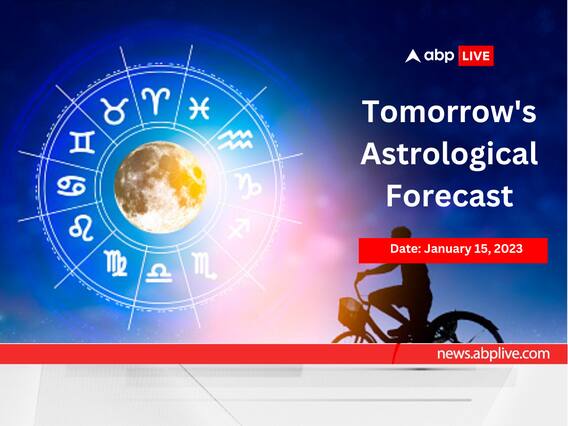 abp LIVE

Tomorrow's Astrological Forecast

Date: January 15, 2023

news.abplive.com